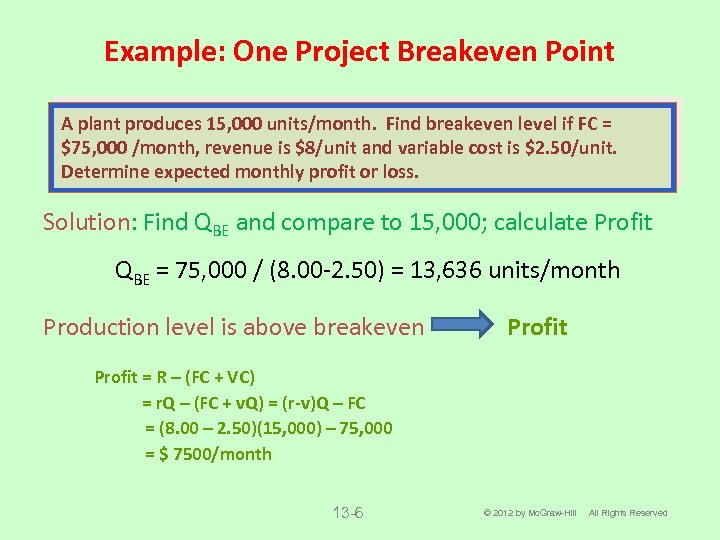 Example: One Project Breakeven Point

A plant produces 15,000 units/month. Find breakeven level if FC = \$75,000 /month, revenue is \$8/unit and variable cost is \$2.50/unit. Determine expected monthly profit or loss.

Solution: Find $Q_{BE}$ and compare to 15,000; calculate Profit

$Q_{BE}$ = 75,000 / (8.00-2.50) = 13,636 units/month

Production level is above breakeven Profit

Profit = R – (FC + VC)
= rQ – (FC + vQ) = (r-v)Q – FC
= (8.00 – 2.50)(15,000) – 75,000
= \$ 7500/month

13-6

© 2012 by McGraw-Hill All Rights Reserved